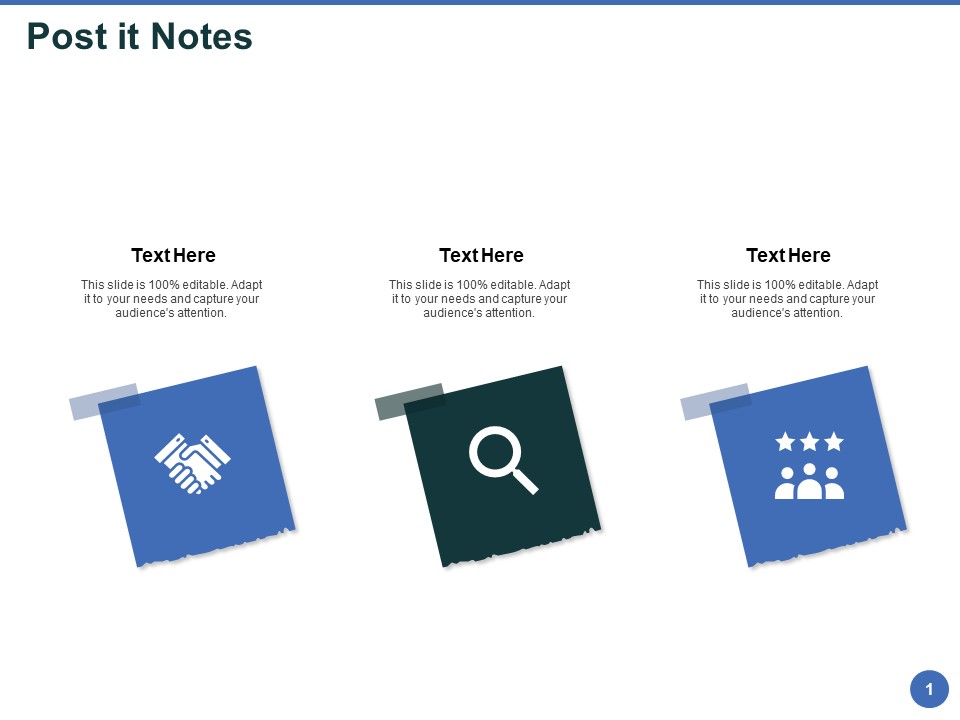 Post it Notes

Text Here

This slide is 100% editable. Adapt it to your needs and capture your audience's attention.

Text Here

This slide is 100% editable. Adapt it to your needs and capture your audience's attention.

Text Here

This slide is 100% editable. Adapt it to your needs and capture your audience's attention.

1